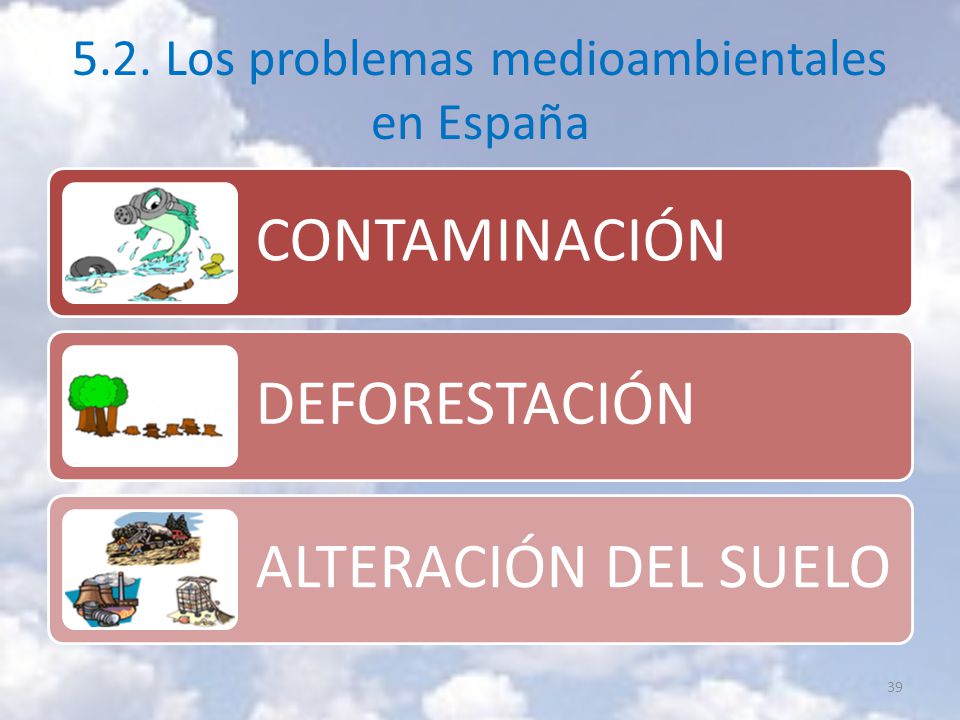 5.2. Los problemas medioambientales en España

CONTAMINACIÓN

DEFORESTACIÓN

ALTERACIÓN DEL SUELO

39